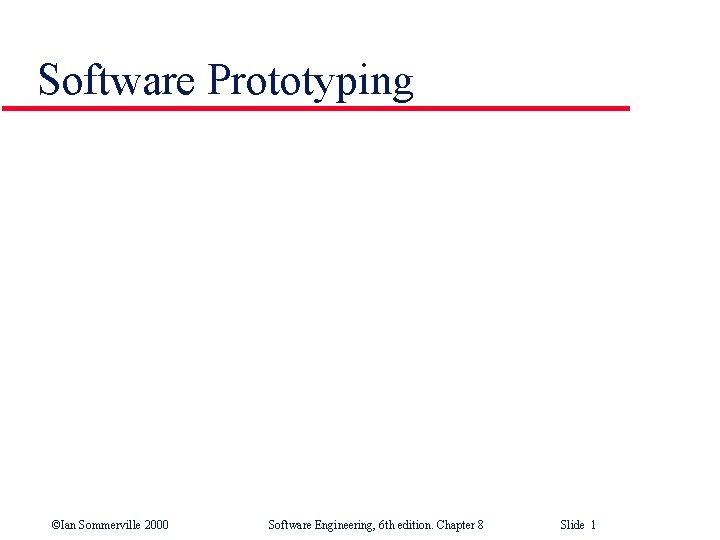 Software Prototyping

©Ian Sommerville 2000

Software Engineering, 6th edition. Chapter 8

Slide 1